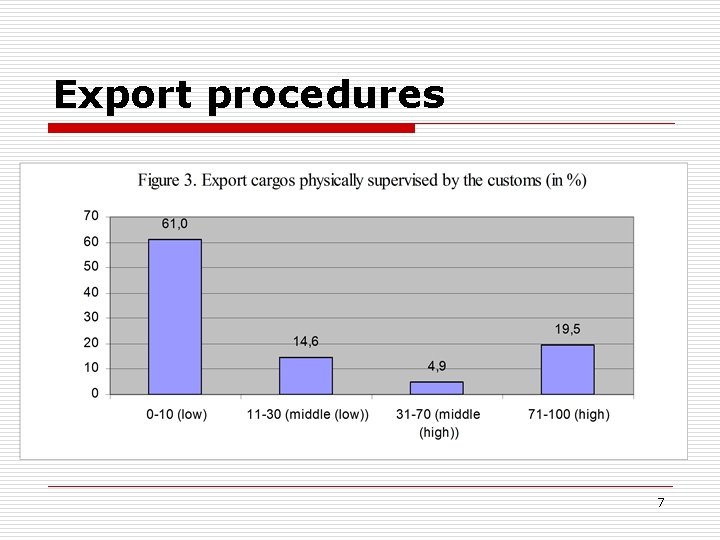 Export procedures

Figure 3. Export cargos physically supervised by the customs (in %)

70
60
50
40
30
20
10
0

61,0
14,6
4,9
19,5

0-10 (low)
11-30 (middle (low))
31-70 (middle (high))
71-100 (high)

7